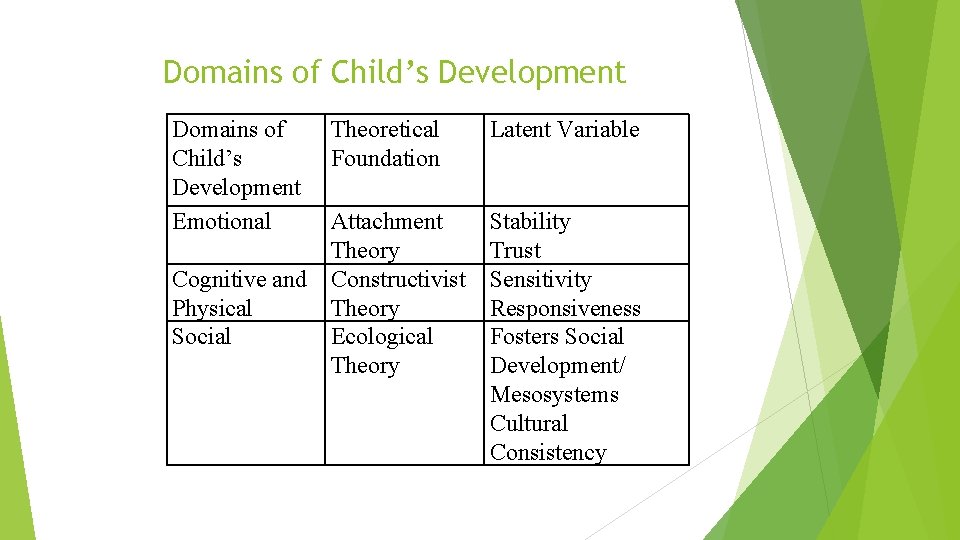 Domains of Child’s Development

| Domains of Child’s Development | Theoretical Foundation | Latent Variable |
|---|---|---|
| Emotional | Attachment Theory | Stability Trust |
| Cognitive and Physical | Constructivist Theory | Sensitivity Responsiveness |
| Social | Ecological Theory | Fosters Social Development/ Mesosystems Cultural Consistency |